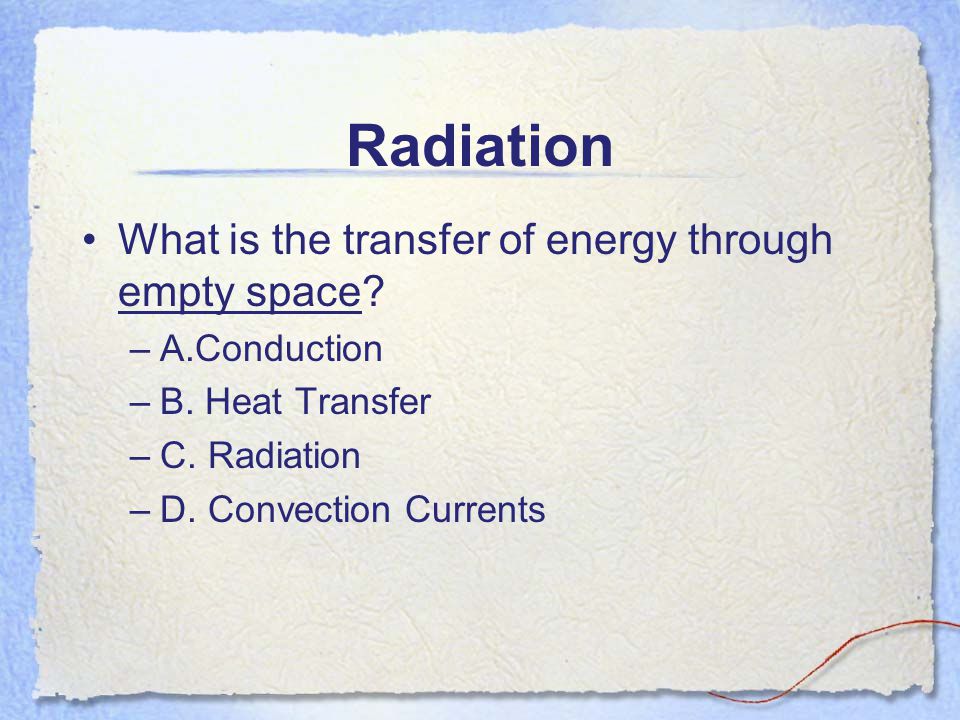 Radiation

• What is the transfer of energy through empty space?
– A.Conduction
– B. Heat Transfer
– C. Radiation
– D. Convection Currents